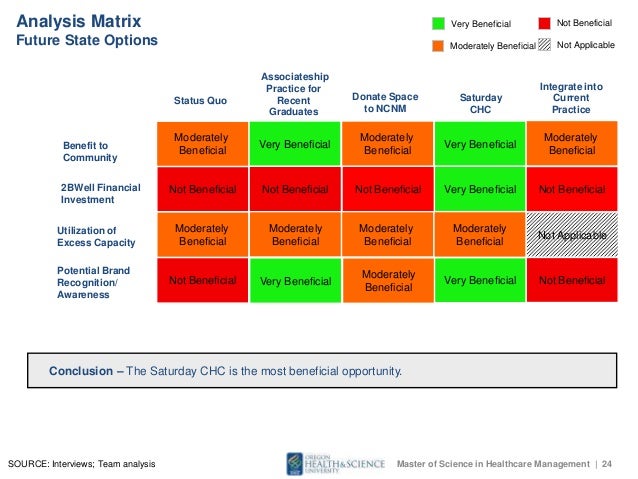 Analysis Matrix
Future State Options

Very Beneficial
Not Beneficial
Moderately Beneficial
Not Applicable

| | Status Quo | Associateship Practice for Recent Graduates | Donate Space to NCNM | Saturday CHC | Integrate into Current Practice |
|---|---|---|---|---|---|
| Benefit to Community | Moderately Beneficial | Very Beneficial | Moderately Beneficial | Very Beneficial | Moderately Beneficial |
| 2BWell Financial Investment | Not Beneficial | Not Beneficial | Not Beneficial | Very Beneficial | Not Beneficial |
| Utilization of Excess Capacity | Moderately Beneficial | Moderately Beneficial | Moderately Beneficial | Moderately Beneficial | Not Applicable |
| Potential Brand Recognition/ Awareness | Not Beneficial | Very Beneficial | Moderately Beneficial | Very Beneficial | Not Beneficial |

Conclusion – The Saturday CHC is the most beneficial opportunity.

SOURCE: Interviews; Team analysis

OREGON HEALTH&SCIENCE UNIVERSITY

Master of Science in Healthcare Management | 24